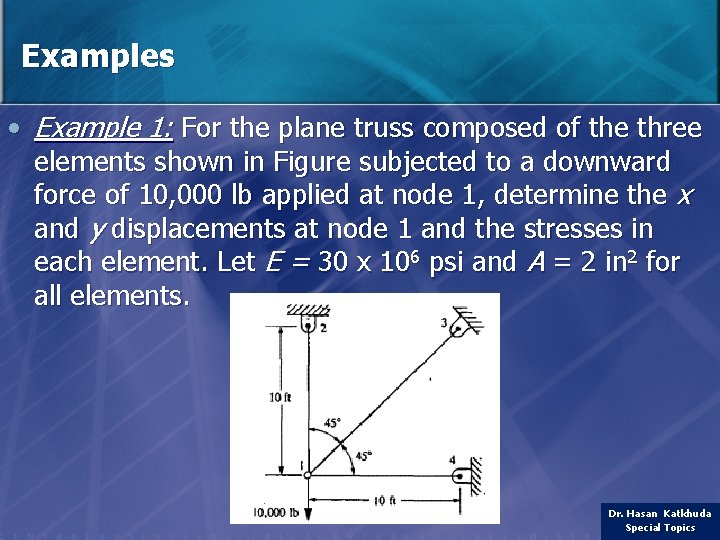 Examples

• Example 1: For the plane truss composed of the three elements shown in Figure subjected to a downward force of 10,000 lb applied at node 1, determine the $x$ and $y$ displacements at node 1 and the stresses in each element. Let $E = 30 \times 10^6$ psi and $A = 2$ in$^2$ for all elements.

2
3
10 ft
45°
45°
1
4
10 ft
10,000 lb

Dr. Hasan Katkhuda
Special Topics